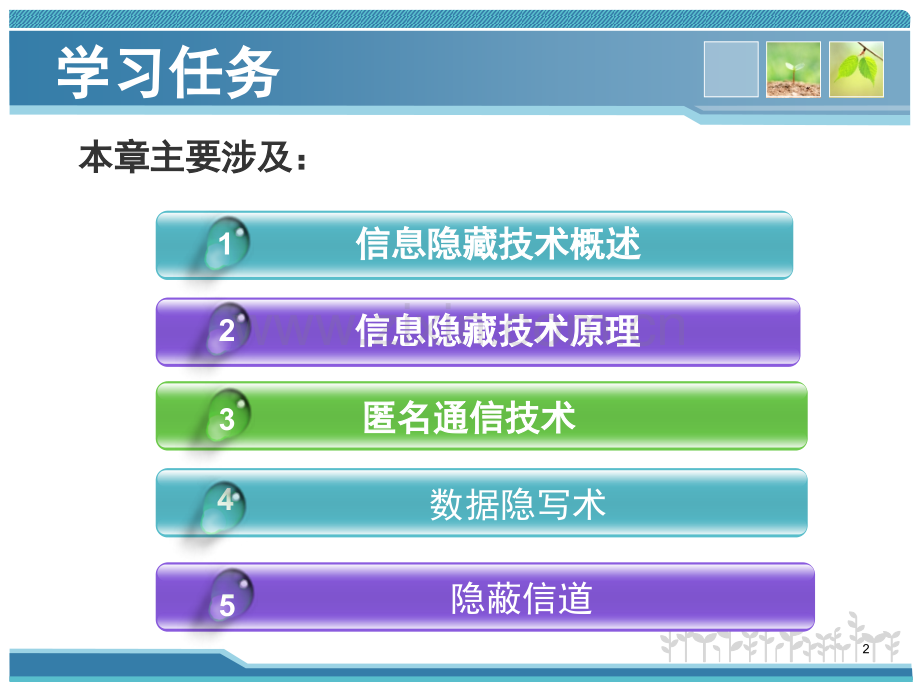 学习任务

本章主要涉及:

1 信息隐藏技术概述

2 信息隐藏技术原理

3 匿名通信技术

4 数据隐写术

5 隐蔽信道

2